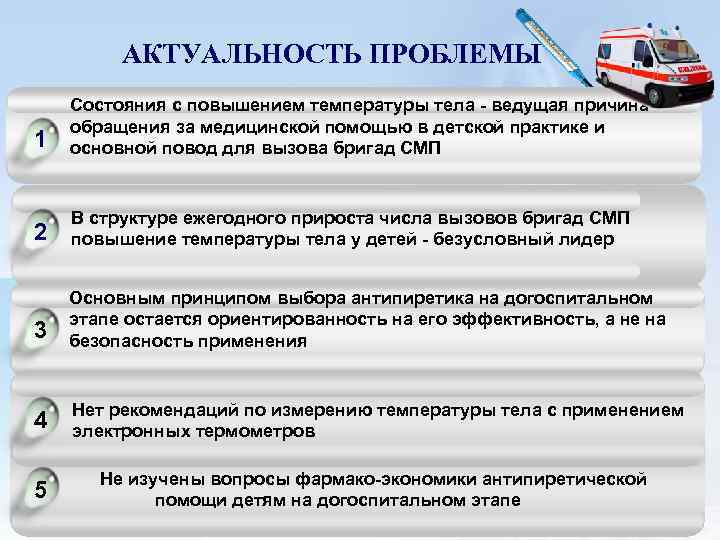 АКТУАЛЬНОСТЬ ПРОБЛЕМЫ

1 Состояния с повышением температуры тела - ведущая причина обращения за медицинской помощью в детской практике и основной повод для вызова бригад СМП

2 В структуре ежегодного прироста числа вызовов бригад СМП повышение температуры тела у детей - безусловный лидер

3 Основным принципом выбора антипиретика на догоспитальном этапе остается ориентированность на его эффективность, а не на безопасность применения

4 Нет рекомендаций по измерению температуры тела с применением электронных термометров

5 Не изучены вопросы фармако-экономики антипиретической помощи детям на догоспитальном этапе